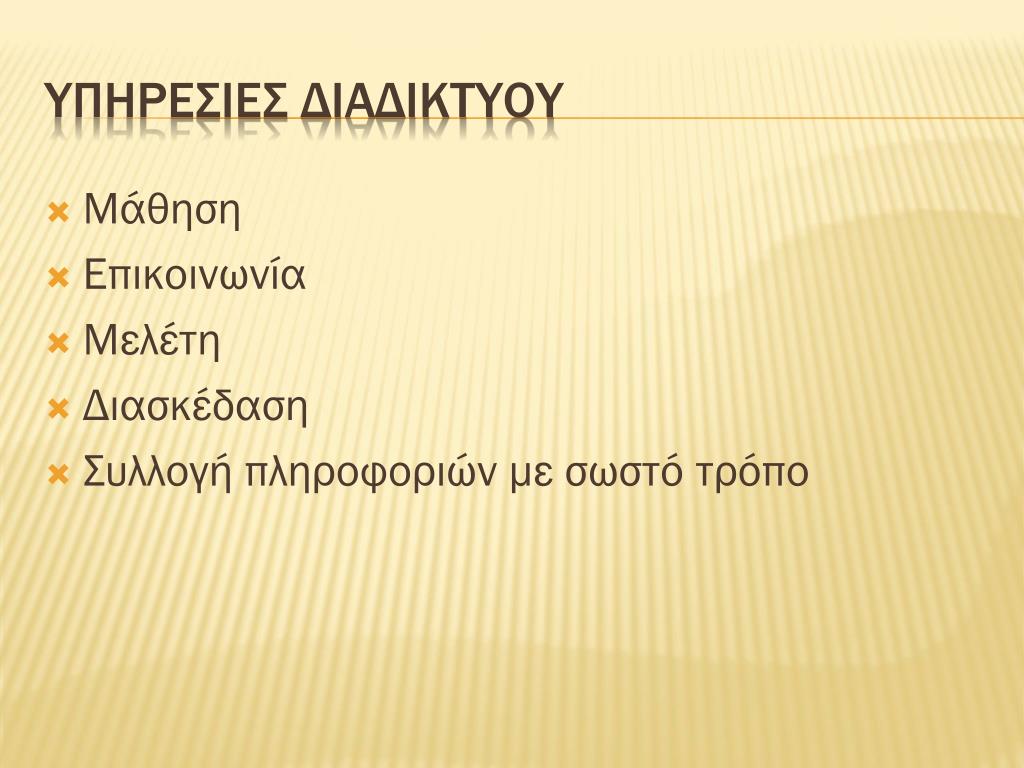 ΥΠΗΡΕΣΙΕΣ ΔΙΑΔΙΚΤΥΟΥ

Μάθηση
Επικοινωνία
Μελέτη
Διασκέδαση
Συλλογή πληροφοριών με σωστό τρόπο